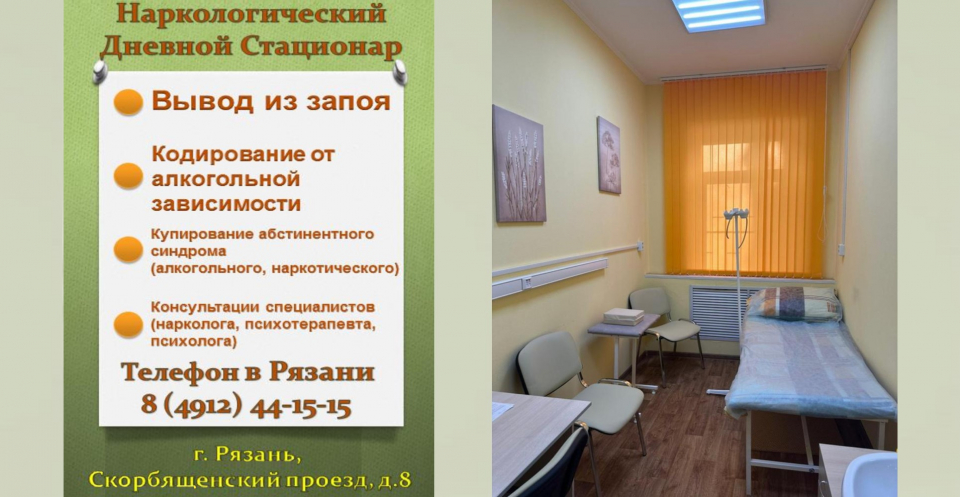 Наркологический Дневной Стационар

Вывод из запоя

Кодирование от алкогольной зависимости

Купирование абстинентного синдрома (алкогольного, наркотического)

Консультации специалистов (нарколога, психотерапевта, психолога)

Телефон в Рязани
8 (4912) 44-15-15

г. Рязань,
Скорбященский проезд, д.8